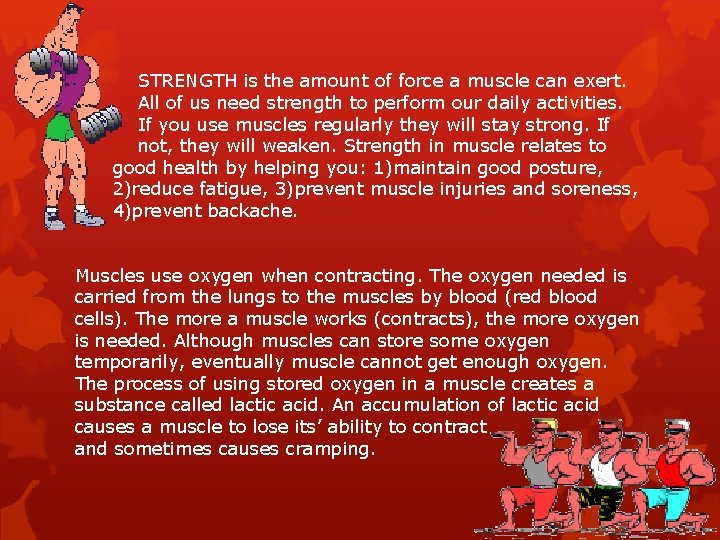 STRENGTH is the amount of force a muscle can exert. All of us need strength to perform our daily activities. If you use muscles regularly they will stay strong. If not, they will weaken. Strength in muscle relates to good health by helping you: 1)maintain good posture, 2)reduce fatigue, 3)prevent muscle injuries and soreness, 4)prevent backache.

Muscles use oxygen when contracting. The oxygen needed is carried from the lungs to the muscles by blood (red blood cells). The more a muscle works (contracts), the more oxygen is needed. Although muscles can store some oxygen temporarily, eventually muscle cannot get enough oxygen. The process of using stored oxygen in a muscle creates a substance called lactic acid. An accumulation of lactic acid causes a muscle to lose its' ability to contract and sometimes causes cramping.